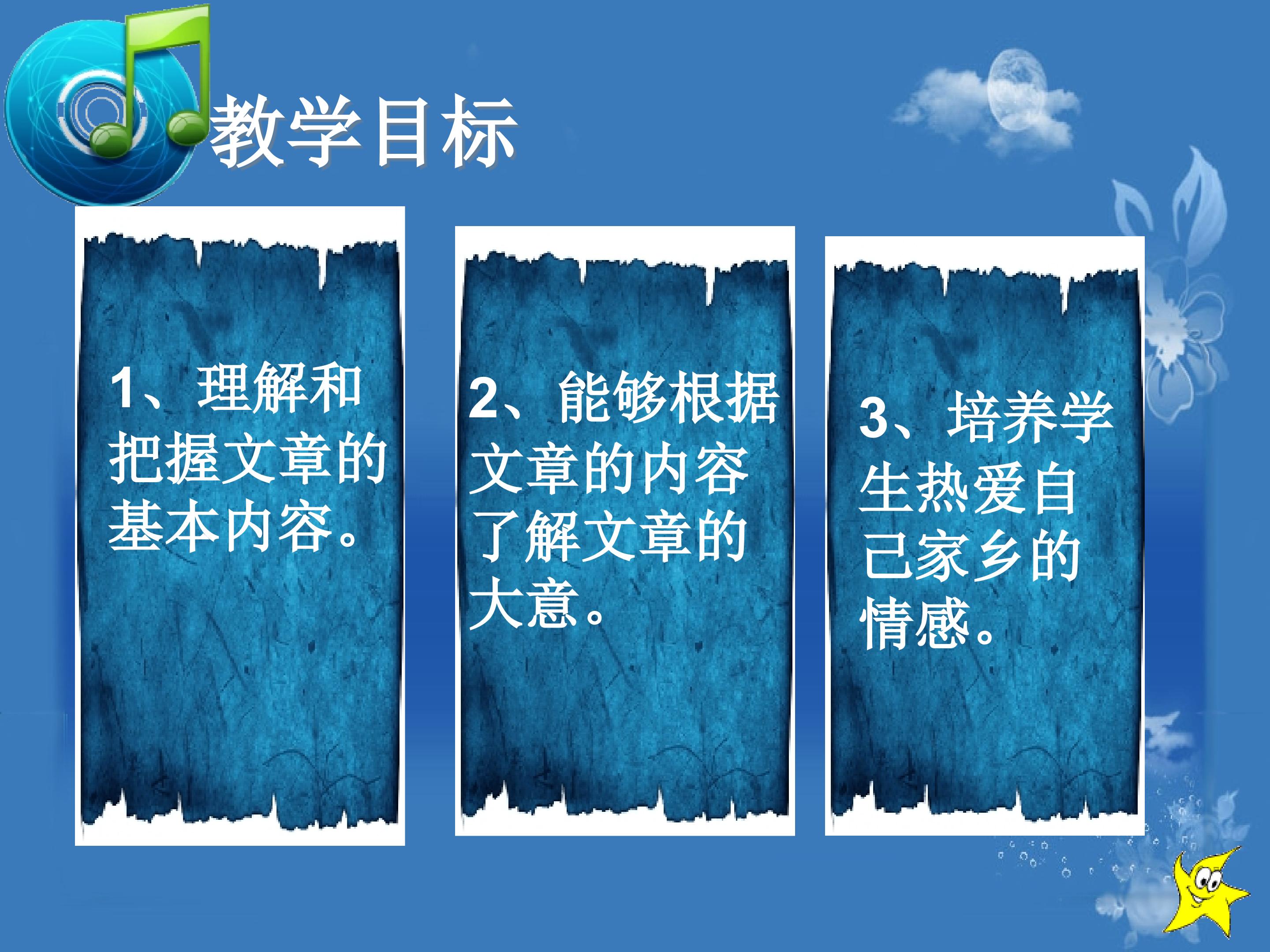 教学目标

1、理解和把握文章的基本内容。

2、能够根据文章的内容了解文章的大意。

3、培养学生热爱自己家乡的情感。